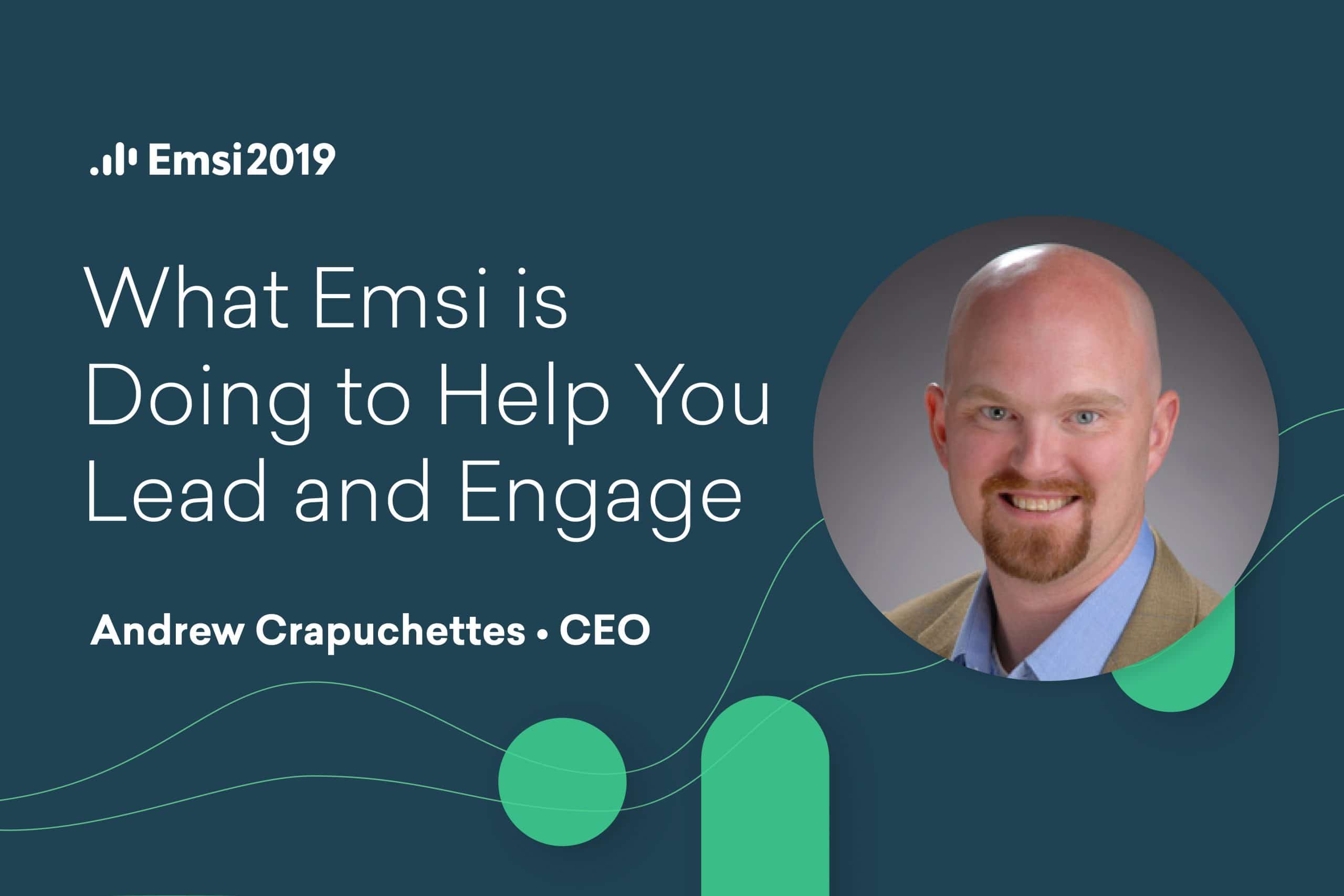 Emsi2019

What Emsi is Doing to Help You Lead and Engage

Andrew Crapuchettes • CEO